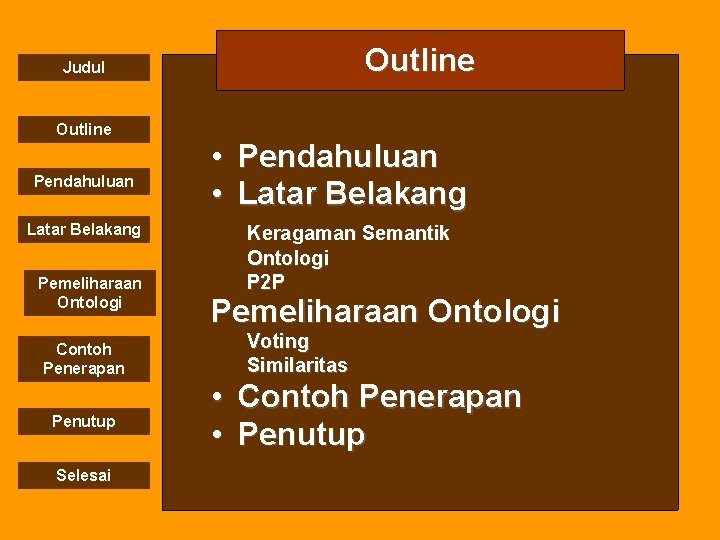 Judul

Outline

Pendahuluan

Latar Belakang

Pemeliharaan Ontologi

Contoh Penerapan

Penutup

Selesai

Outline

• Pendahuluan
• Latar Belakang
Keragaman Semantik
Ontologi
P2P
Pemeliharaan Ontologi
Voting
Similaritas
• Contoh Penerapan
• Penutup